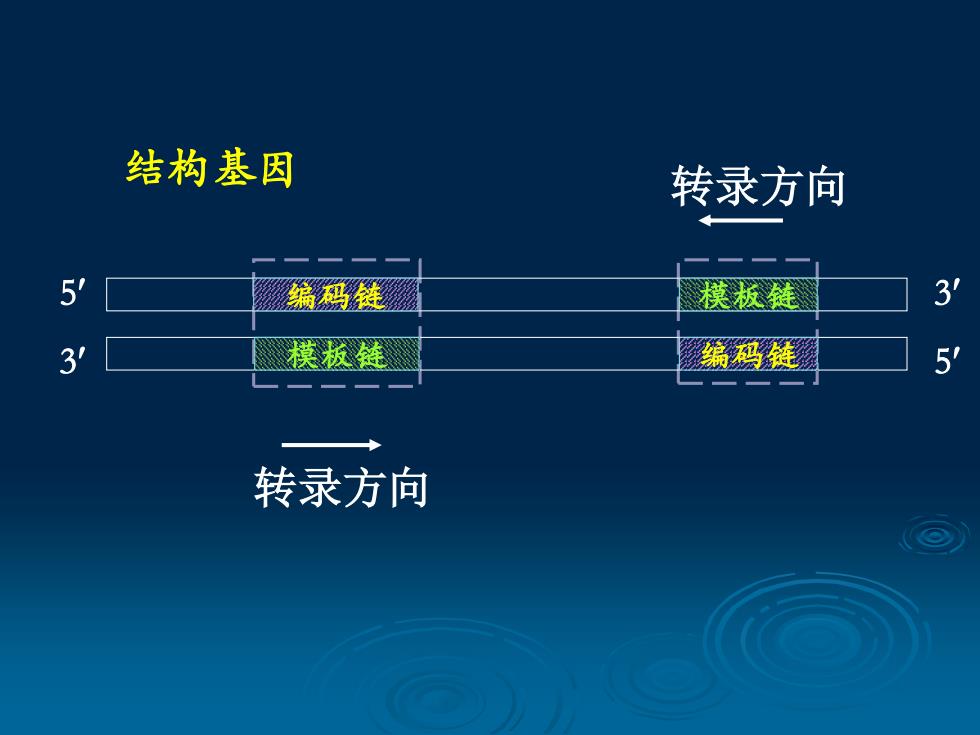 结构基因

转录方向

5′ 编码链 模板链 3′

3′ 模板链 编码链 5′

转录方向